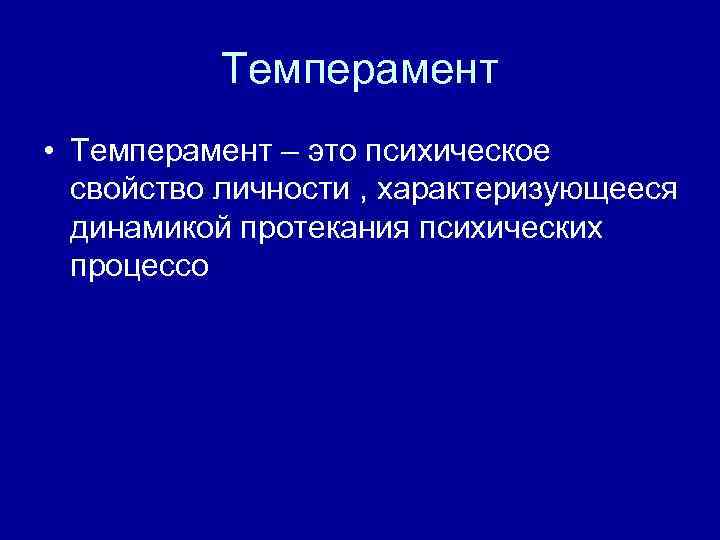 Темперамент

• Темперамент – это психическое свойство личности , характеризующееся динамикой протекания психических процессо